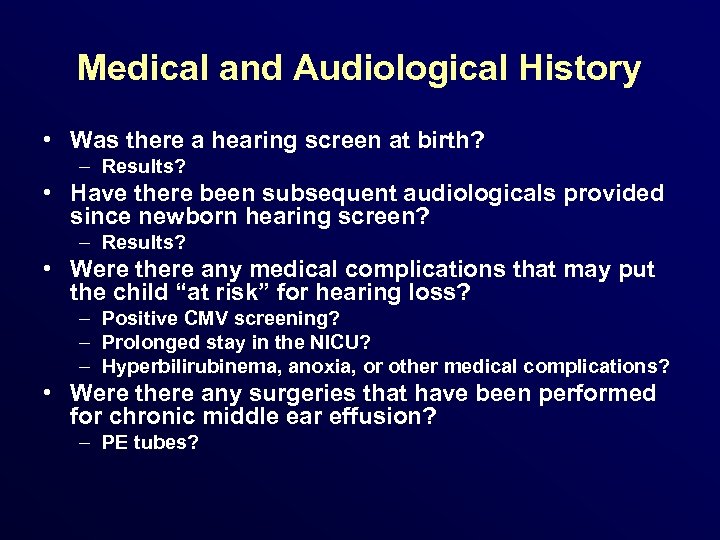 Medical and Audiological History

• Was there a hearing screen at birth?
– Results?
• Have there been subsequent audiologicals provided since newborn hearing screen?
– Results?
• Were there any medical complications that may put the child “at risk” for hearing loss?
– Positive CMV screening?
– Prolonged stay in the NICU?
– Hyperbilirubinema, anoxia, or other medical complications?
• Were there any surgeries that have been performed for chronic middle ear effusion?
– PE tubes?